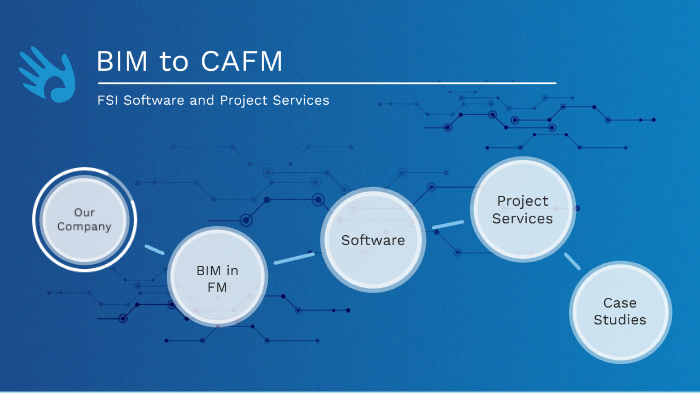 BIM to CAFM

FSI Software and Project Services

Our Company

BIM in FM

Software

Project Services

Case Studies